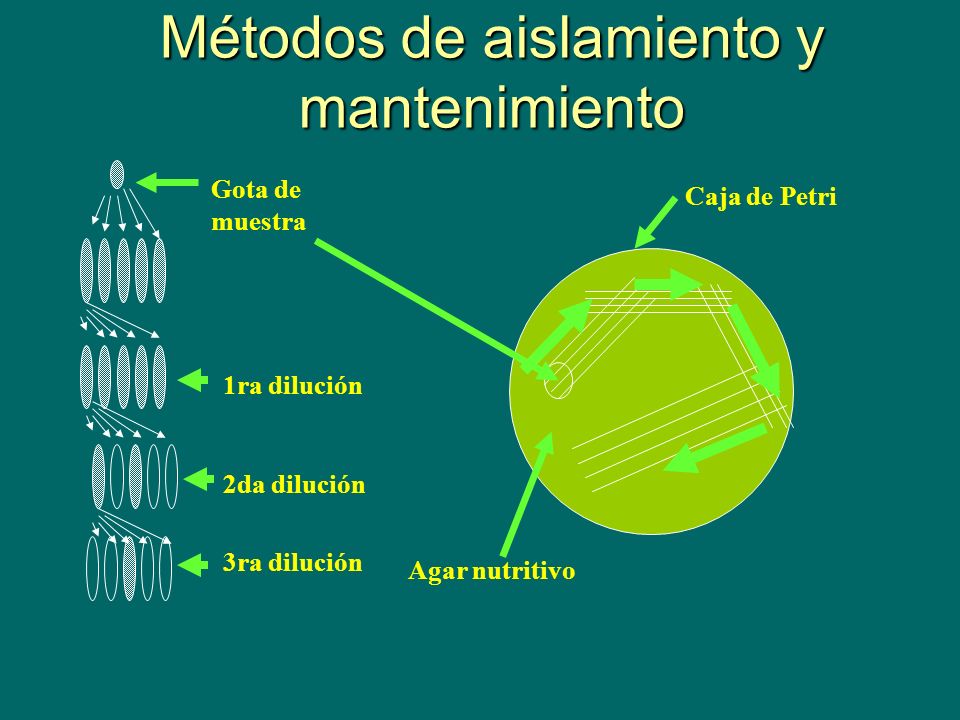 Métodos de aislamiento y mantenimiento

Gota de muestra

Caja de Petri

1ra dilución

2da dilución

3ra dilución

Agar nutritivo